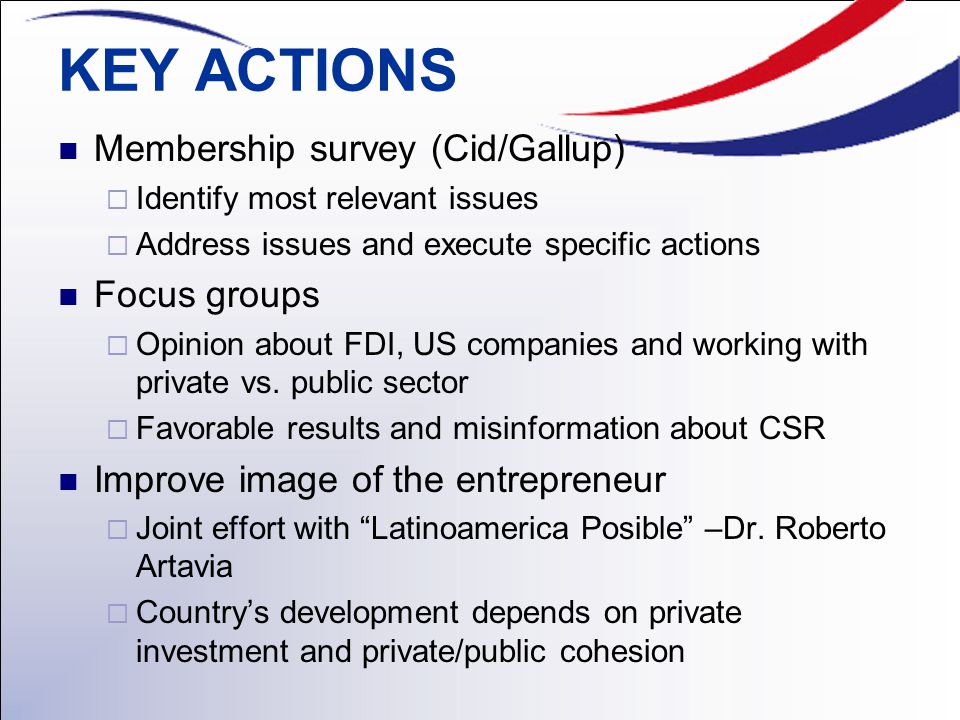 KEY ACTIONS

■ Membership survey (Cid/Gallup)

□ Identify most relevant issues

□ Address issues and execute specific actions

■ Focus groups

□ Opinion about FDI, US companies and working with private vs. public sector

□ Favorable results and misinformation about CSR

■ Improve image of the entrepreneur

□ Joint effort with “Latinoamerica Posible” –Dr. Roberto Artavia

□ Country’s development depends on private investment and private/public cohesion